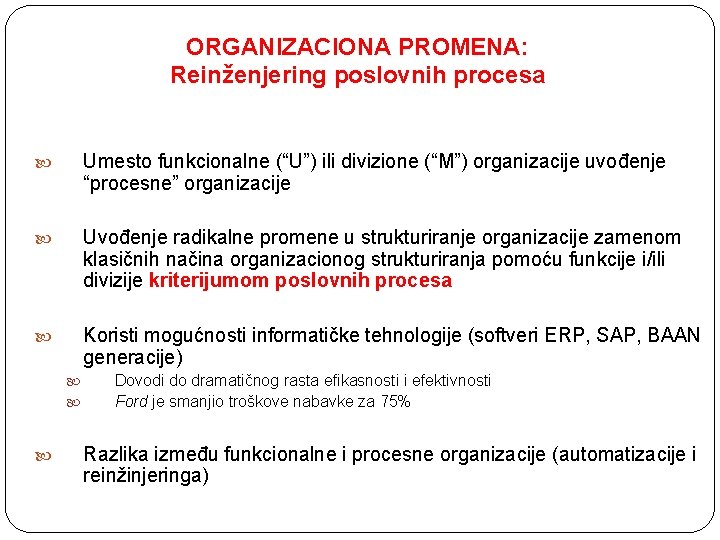 ORGANIZACIONA PROMENA:
Reinženjering poslovnih procesa

Umesto funkcionalne (“U”) ili divizione (“M”) organizacije uvođenje “procesne” organizacije

Uvođenje radikalne promene u strukturiranje organizacije zamenom klasičnih načina organizacionog strukturiranja pomoću funkcije i/ili divizije kriterijumom poslovnih procesa

Koristi mogućnosti informatičke tehnologije (softveri ERP, SAP, BAAN generacije)

Dovodi do dramatičnog rasta efikasnosti i efektivnosti

Ford je smanjio troškove nabavke za 75%

Razlika između funkcionalne i procesne organizacije (automatizacije i reinžinjeringa)